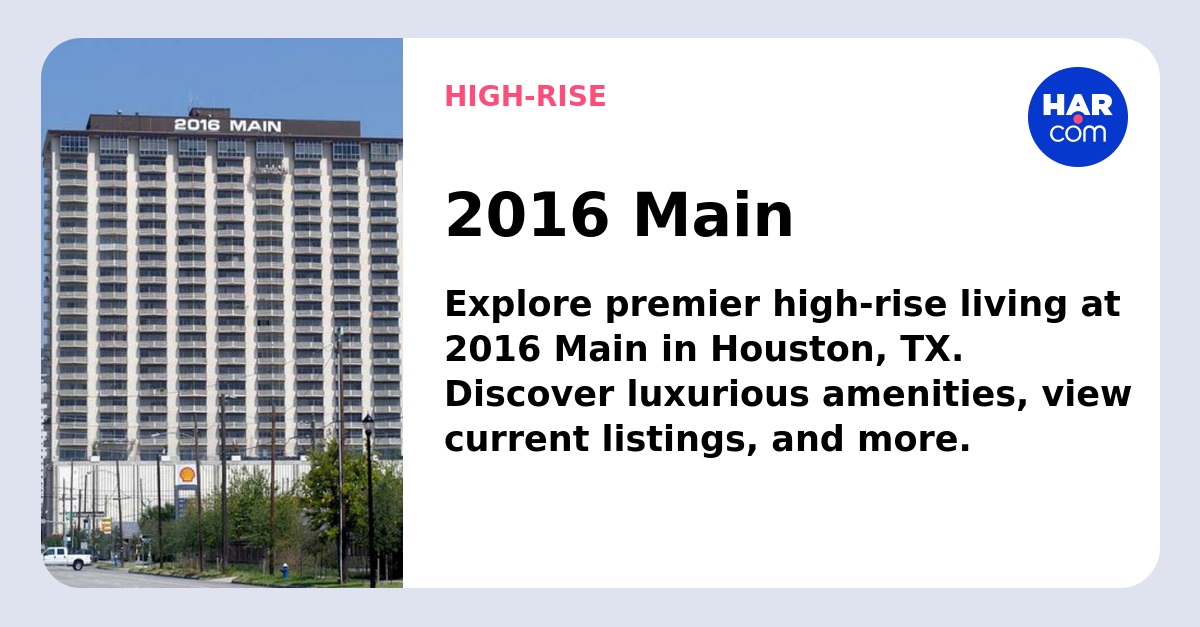 2016 MAIN

HIGH-RISE

HAR.com

2016 Main

Explore premier high-rise living at 2016 Main in Houston, TX. Discover luxurious amenities, view current listings, and more.